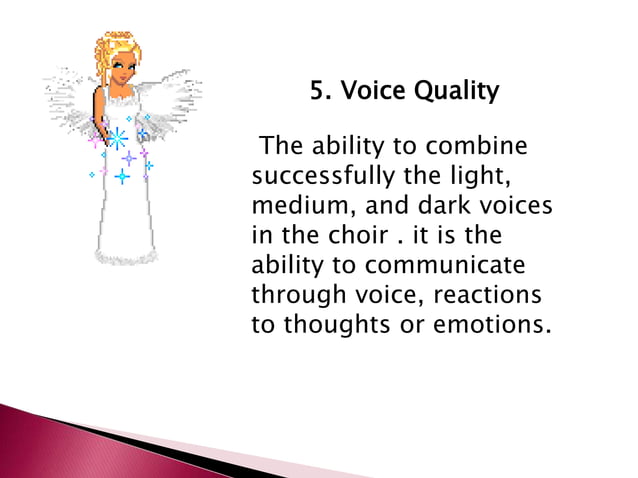 5. Voice Quality

The ability to combine successfully the light, medium, and dark voices in the choir . it is the ability to communicate through voice, reactions to thoughts or emotions.